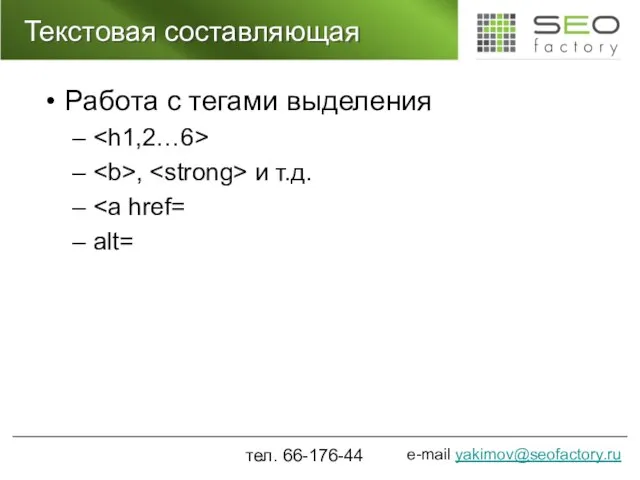 Текстовая составляющая

SEO factory

• Работа с тегами выделения
– <h1,2…6>
– <b>, <strong> и т.д.
– <a href=
– alt=

тел. 66-176-44 e-mail yakimov@seofactory.ru